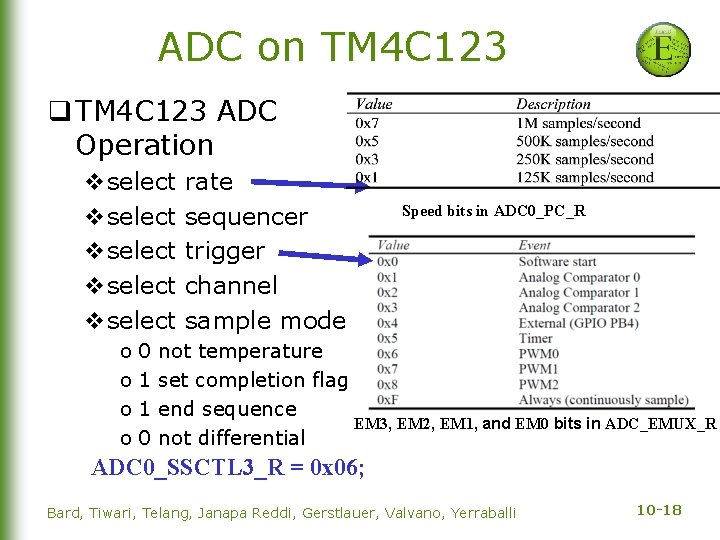 ADC on TM4C123

E

❑TM4C123 ADC Operation
❖select rate
❖select sequencer
❖select trigger
❖select channel
❖select sample mode
o 0 not temperature
o 1 set completion flag
o 1 end sequence
o 0 not differential
ADC0_SSCTL3_R = 0x06;

| Value | Description |
|---|---|
| 0x7 | 1M samples/second |
| 0x5 | 500K samples/second |
| 0x3 | 250K samples/second |
| 0x1 | 125K samples/second |

Speed bits in ADC0_PC_R

| Value | Event |
|---|---|
| 0x0 | Software start |
| 0x1 | Analog Comparator 0 |
| 0x2 | Analog Comparator 1 |
| 0x3 | Analog Comparator 2 |
| 0x4 | External (GPIO PB4) |
| 0x5 | Timer |
| 0x6 | PWM0 |
| 0x7 | PWM1 |
| 0x8 | PWM2 |
| 0xF | Always (continuously sample) |

EM3, EM2, EM1, and EM0 bits in ADC_EMUX_R

Bard, Tiwari, Telang, Janapa Reddi, Gerstlauer, Valvano, Yerraballi

10-18